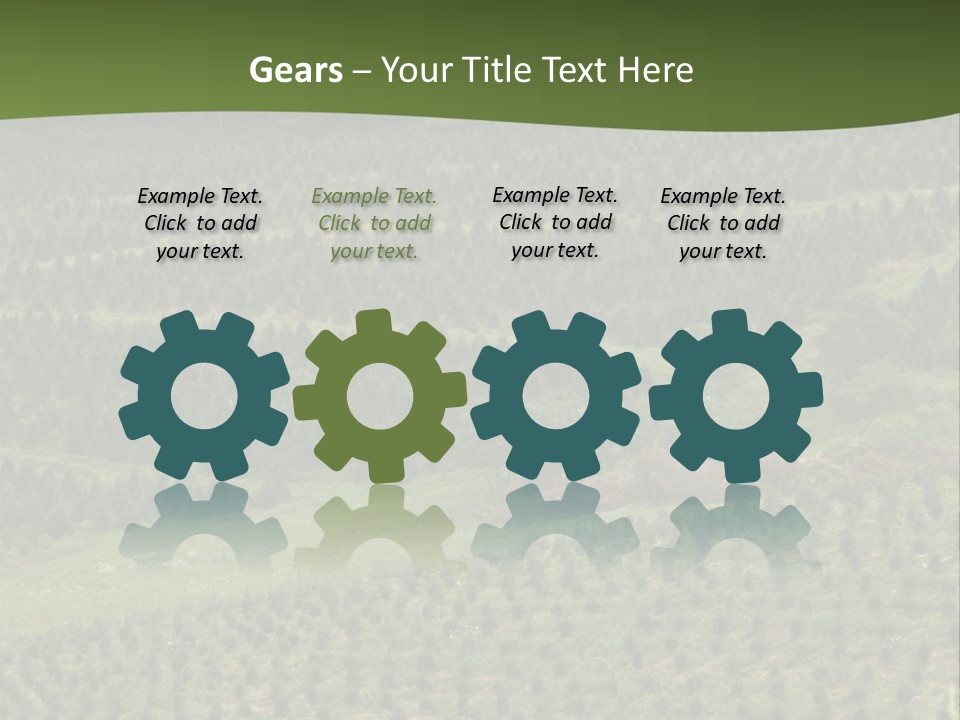 Gears – Your Title Text Here

Example Text. Click to add your text.

Example Text. Click to add your text.

Example Text. Click to add your text.

Example Text. Click to add your text.